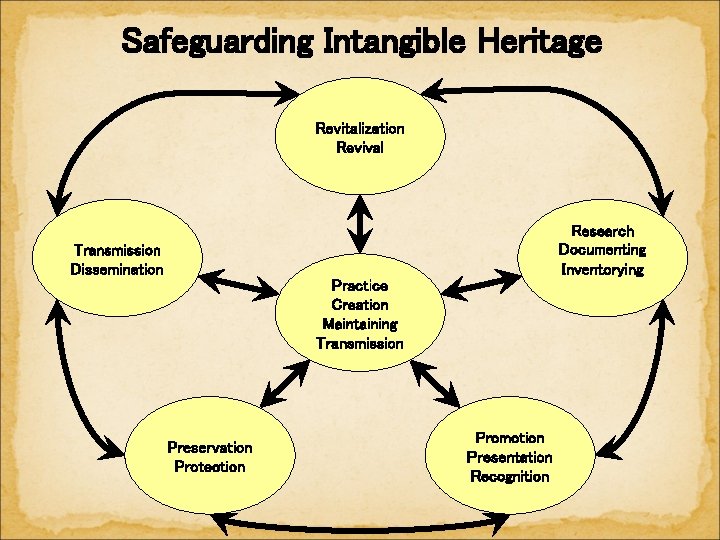 Safeguarding Intangible Heritage

Revitalization
Revival

Transmission
Dissemination

Research
Documenting
Inventorying

Practice
Creation
Maintaining
Transmission

Preservation
Protection

Promotion
Presentation
Recognition